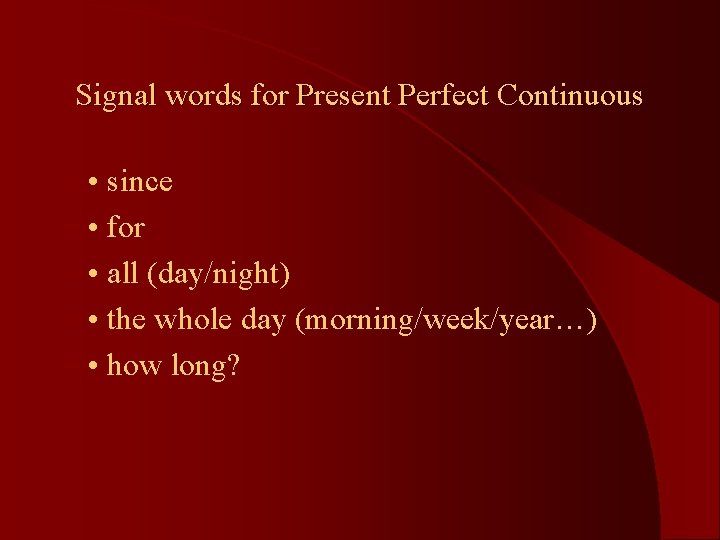 Signal words for Present Perfect Continuous

• since
• for
• all (day/night)
• the whole day (morning/week/year…)
• how long?